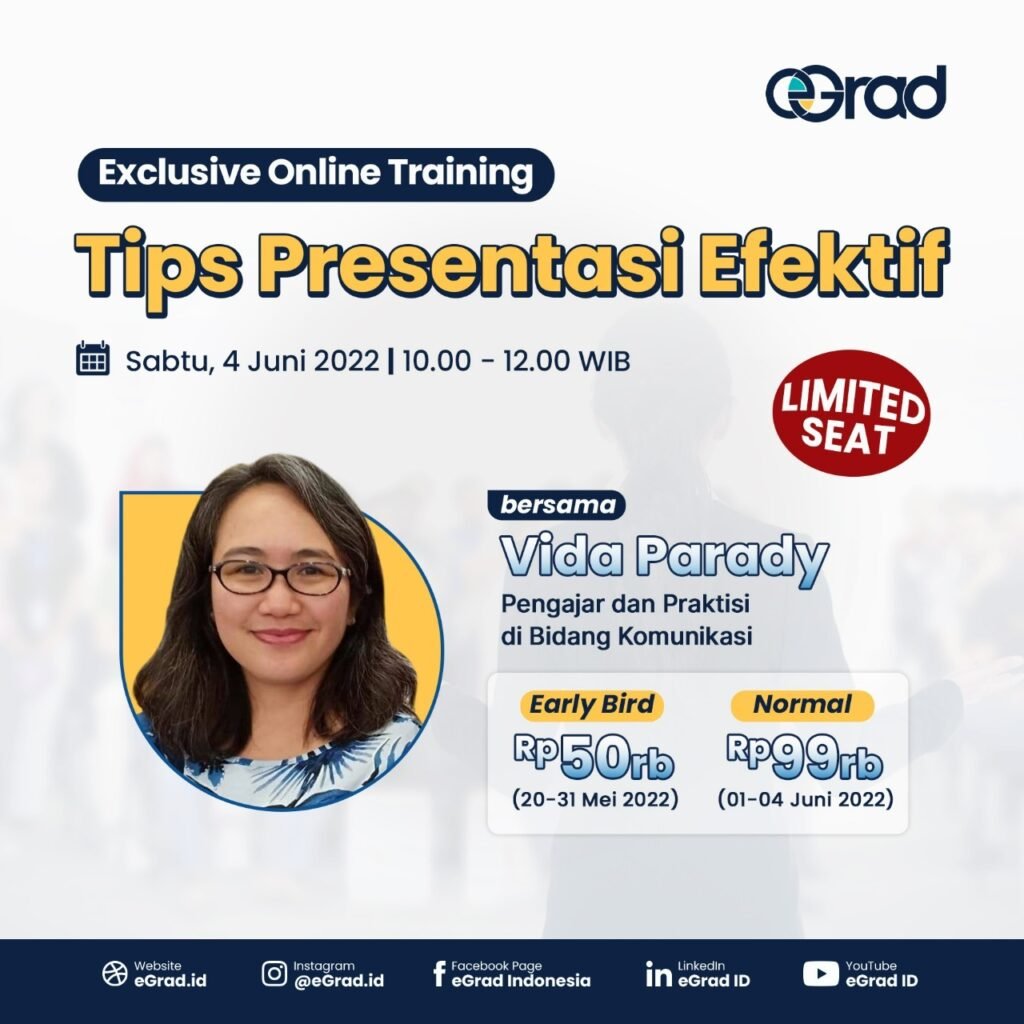 eGrad

Exclusive Online Training

Tips Presentasi Efektif

Sabtu, 4 Juni 2022 | 10.00 - 12.00 WIB

LIMITED SEAT

bersama

Vida Parady

Pengajar dan Praktisi di Bidang Komunikasi

Early Bird
Rp50rb
(20-31 Mei 2022)

Normal
Rp99rb
(01-04 Juni 2022)

Website eGrad.id

Instagram @eGrad.id

Facebook Page eGrad Indonesia

LinkedIn eGrad ID

YouTube eGrad ID